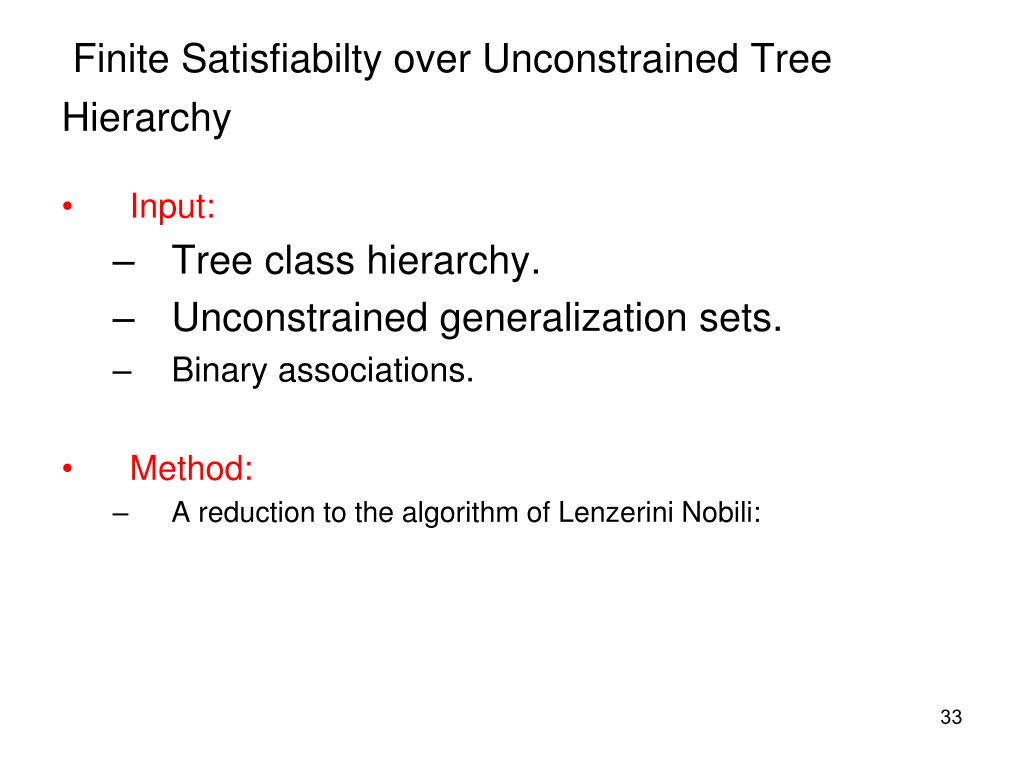 Finite Satisfiabilty over Unconstrained Tree Hierarchy

• Input:
– Tree class hierarchy.
– Unconstrained generalization sets.
– Binary associations.

• Method:
– A reduction to the algorithm of Lenzerini Nobili:

33